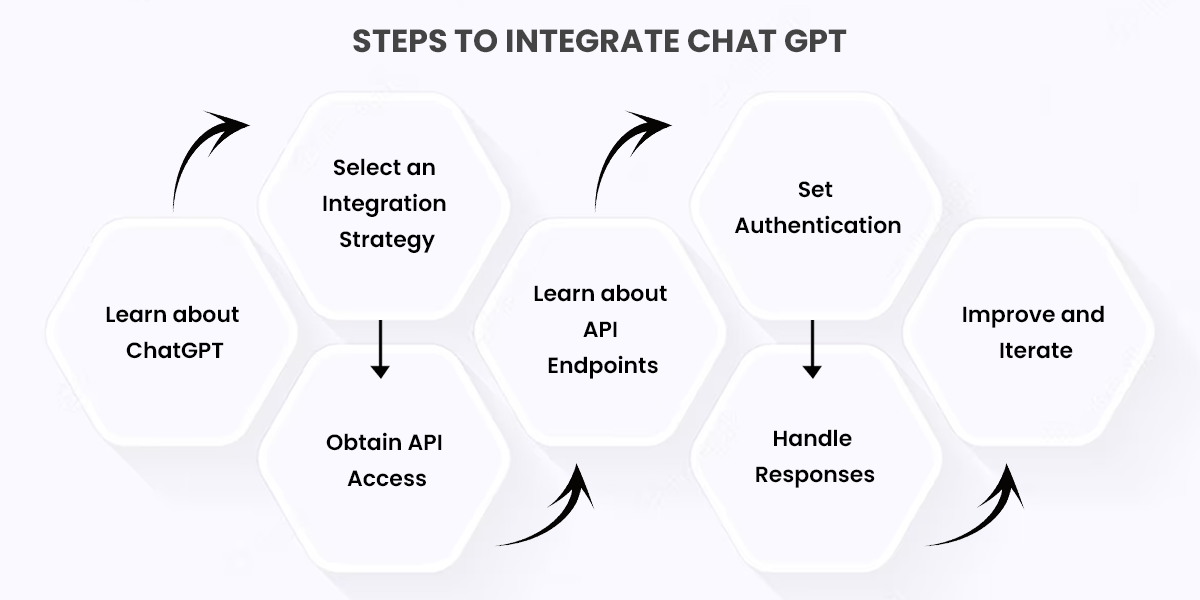 STEPS TO INTEGRATE CHAT GPT

Learn about ChatGPT

Select an Integration Strategy

Obtain API Access

Learn about API Endpoints

Set Authentication

Handle Responses

Improve and Iterate